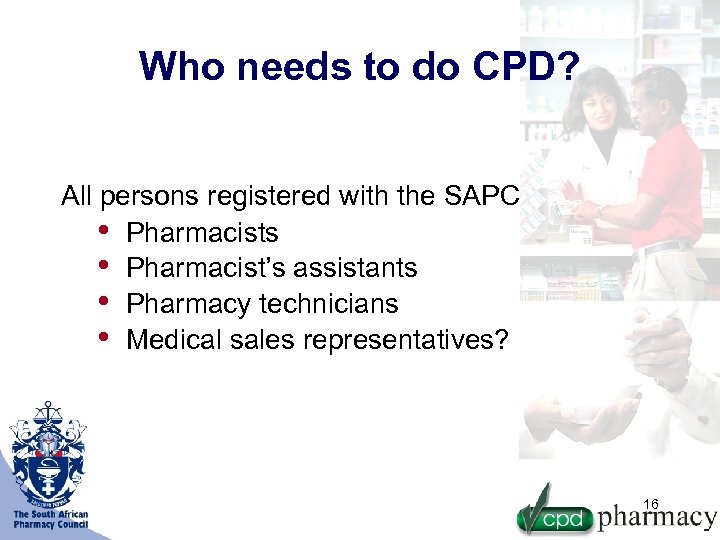 Who needs to do CPD?

All persons registered with the SAPC
• Pharmacists
• Pharmacist's assistants
• Pharmacy technicians
• Medical sales representatives?

The South African Pharmacy Council

16

cpd pharmacy